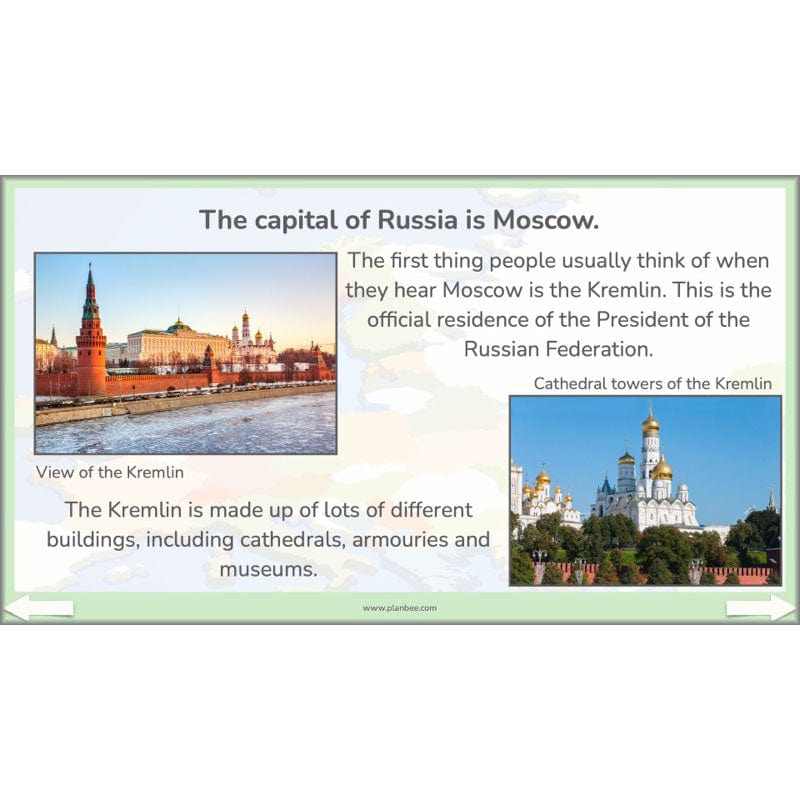 The capital of Russia is Moscow.

The first thing people usually think of when they hear Moscow is the Kremlin. This is the official residence of the President of the Russian Federation.

Cathedral towers of the Kremlin

View of the Kremlin

The Kremlin is made up of lots of different buildings, including cathedrals, armouries and museums.

www.planbee.com